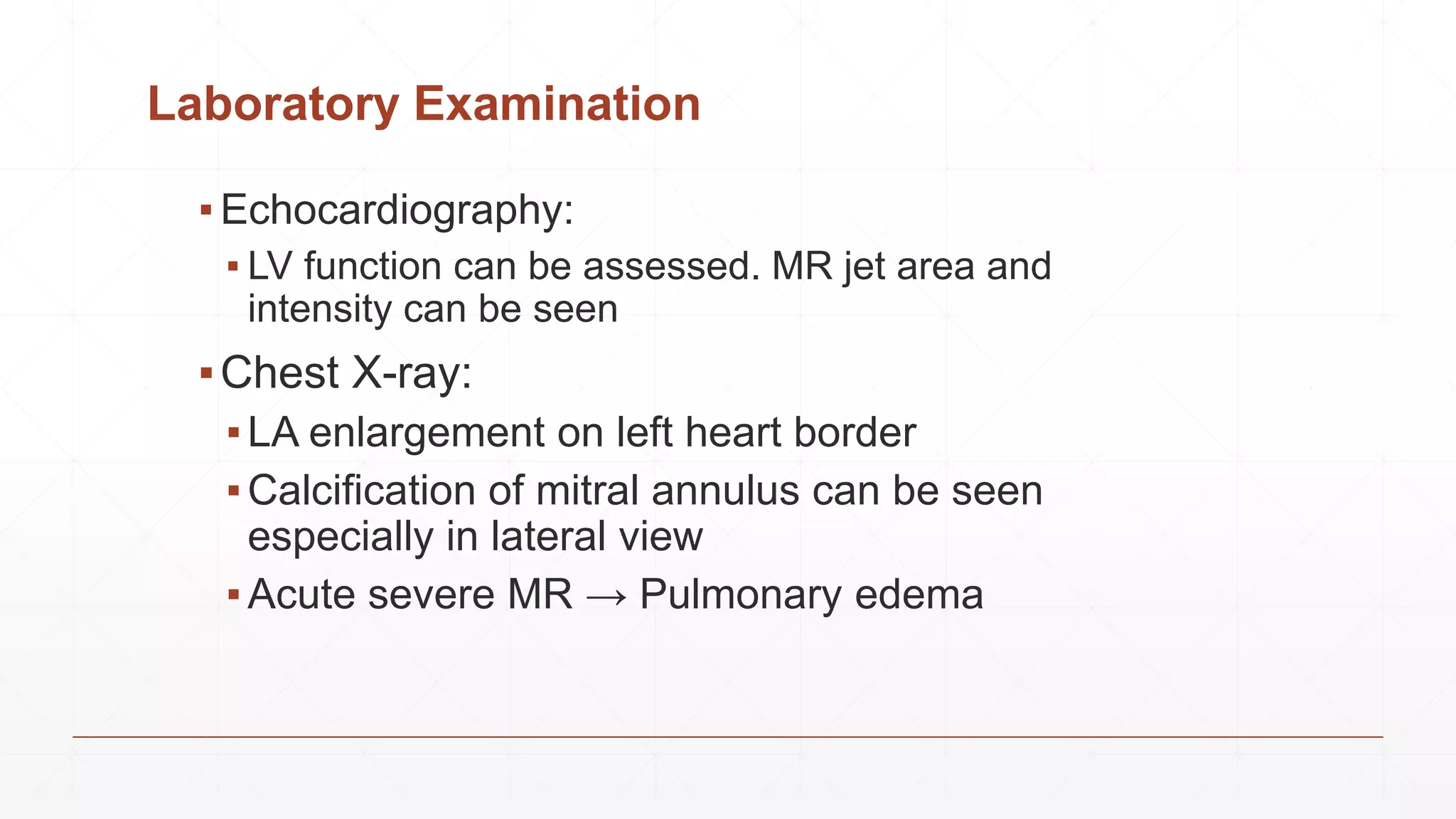 Laboratory Examination

▪ Echocardiography:

▪ LV function can be assessed. MR jet area and intensity can be seen

▪ Chest X-ray:

▪ LA enlargement on left heart border

▪ Calcification of mitral annulus can be seen especially in lateral view

▪ Acute severe MR → Pulmonary edema